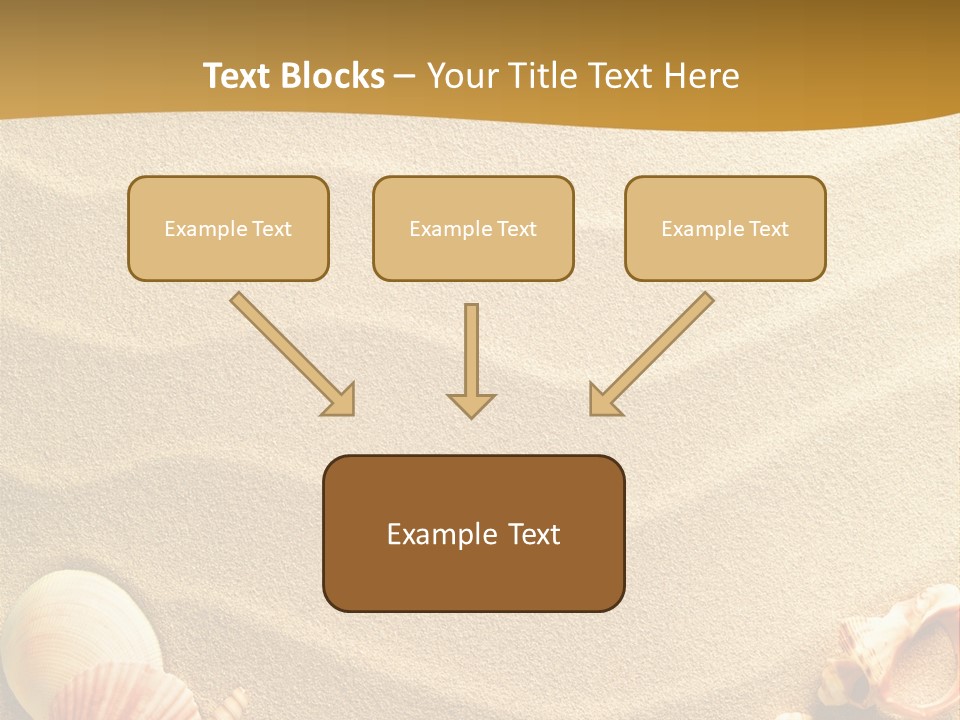 Text Blocks – Your Title Text Here

Example Text

Example Text

Example Text

Example Text